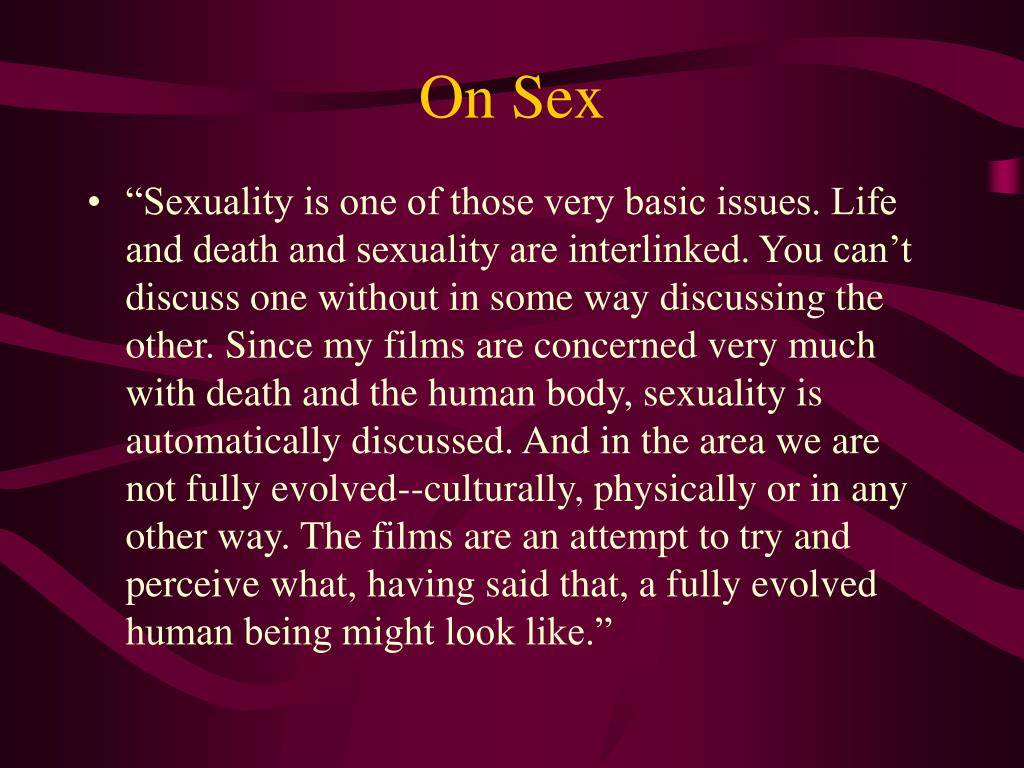 On Sex

• “Sexuality is one of those very basic issues. Life and death and sexuality are interlinked. You can’t discuss one without in some way discussing the other. Since my films are concerned very much with death and the human body, sexuality is automatically discussed. And in the area we are not fully evolved--culturally, physically or in any other way. The films are an attempt to try and perceive what, having said that, a fully evolved human being might look like.”